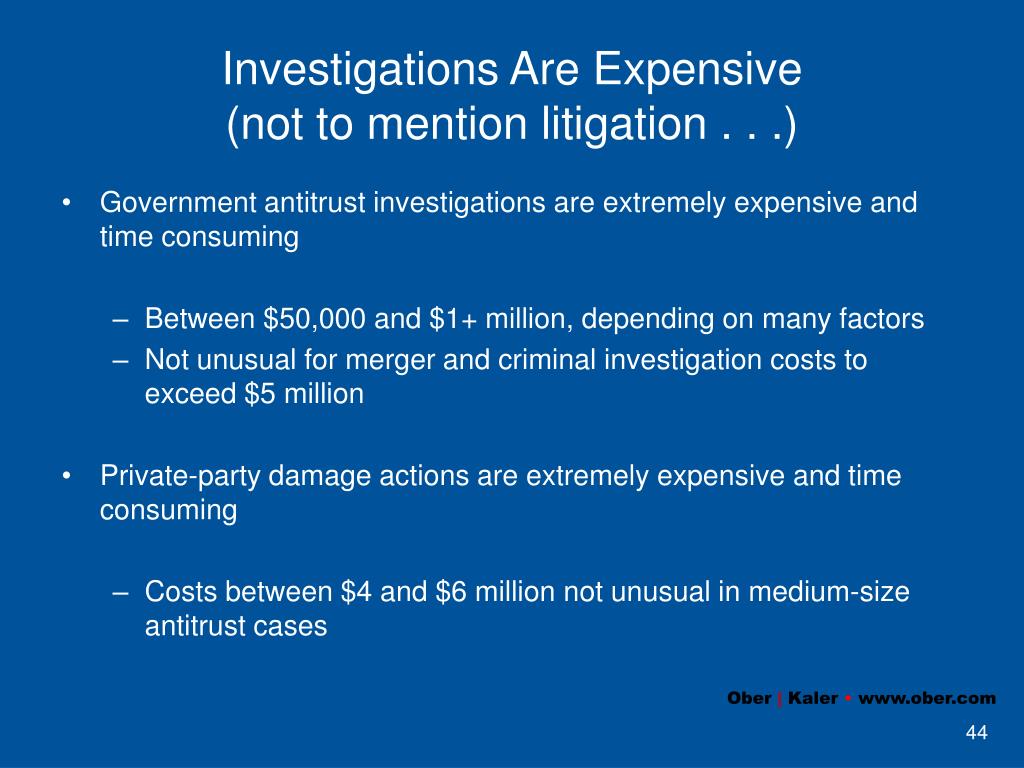 Investigations Are Expensive
(not to mention litigation . . .)

• Government antitrust investigations are extremely expensive and time consuming

– Between \$50,000 and \$1+ million, depending on many factors
– Not unusual for merger and criminal investigation costs to exceed \$5 million

• Private-party damage actions are extremely expensive and time consuming

– Costs between \$4 and \$6 million not unusual in medium-size antitrust cases

Ober | Kaler • www.ober.com

44